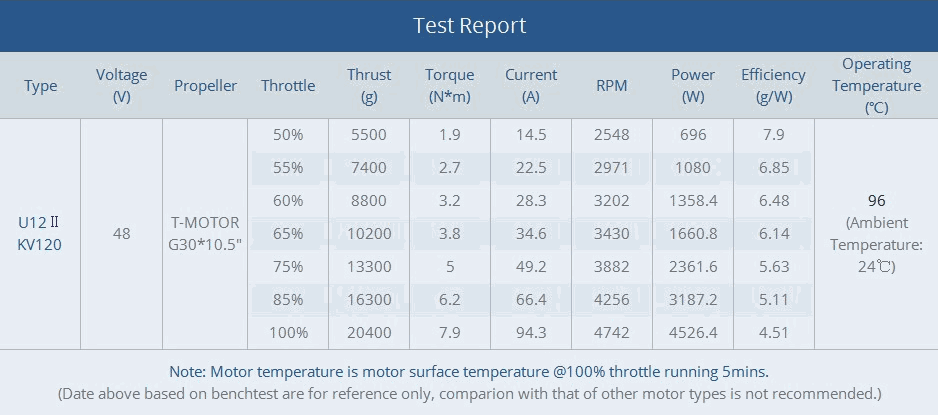 Test Report

| Type | Voltage (V) | Propeller | Throttle | Thrust (g) | Torque (N*m) | Current (A) | RPM | Power (W) | Efficiency (g/W) | Operating Temperature (℃) |
|---|---|---|---|---|---|---|---|---|---|---|
| U12 Ⅱ KV120 | 48 | T-MOTOR G30*10.5" | 50% | 5500 | 1.9 | 14.5 | 2548 | 696 | 7.9 | 96 (Ambient Temperature: 24℃) |
| | | | 55% | 7400 | 2.7 | 22.5 | 2971 | 1080 | 6.85 | |
| | | | 60% | 8800 | 3.2 | 28.3 | 3202 | 1358.4 | 6.48 | |
| | | | 65% | 10200 | 3.8 | 34.6 | 3430 | 1660.8 | 6.14 | |
| | | | 75% | 13300 | 5 | 49.2 | 3882 | 2361.6 | 5.63 | |
| | | | 85% | 16300 | 6.2 | 66.4 | 4256 | 3187.2 | 5.11 | |
| | | | 100% | 20400 | 7.9 | 94.3 | 4742 | 4526.4 | 4.51 | |

Note: Motor temperature is motor surface temperature @100% throttle running 5mins.
(Date above based on benchtest are for reference only, comparion with that of other motor types is not recommended.)